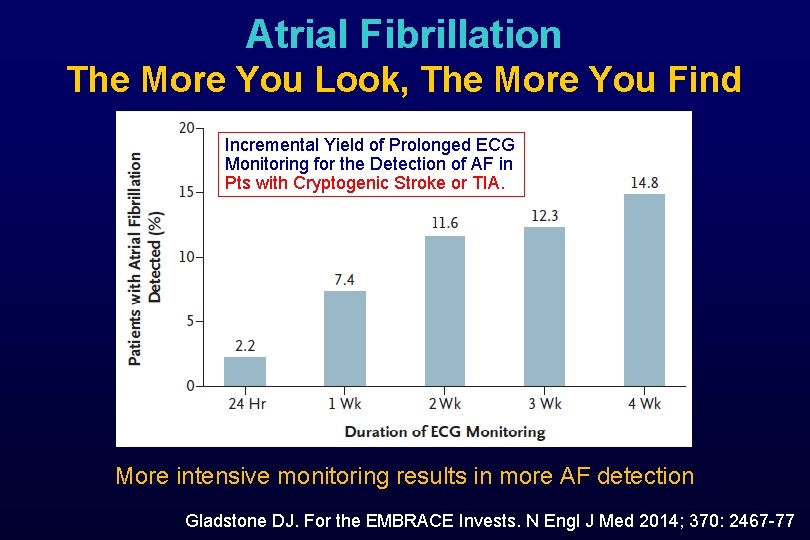 Atrial Fibrillation
The More You Look, The More You Find

Incremental Yield of Prolonged ECG Monitoring for the Detection of AF in Pts with Cryptogenic Stroke or TIA.

Patients with Atrial Fibrillation Detected (%)

20
15
10
5
0

2.2
7.4
11.6
12.3
14.8

24 Hr
1 Wk
2 Wk
3 Wk
4 Wk

Duration of ECG Monitoring

More intensive monitoring results in more AF detection

Gladstone DJ. For the EMBRACE Invests. N Engl J Med 2014; 370: 2467-77